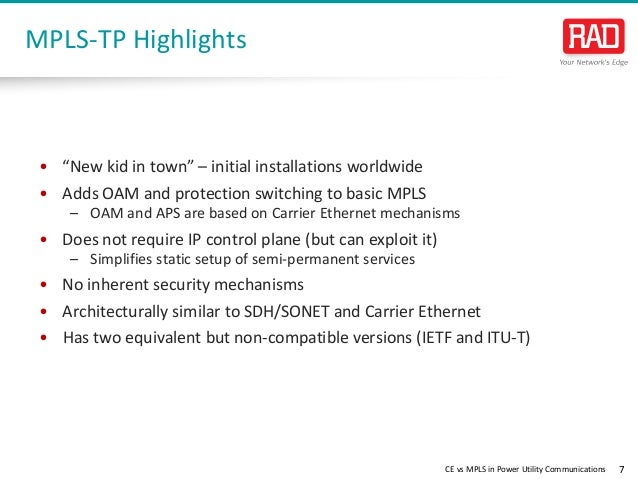 MPLS-TP Highlights

RAD
Your Network's Edge

• "New kid in town" – initial installations worldwide
• Adds OAM and protection switching to basic MPLS
– OAM and APS are based on Carrier Ethernet mechanisms
• Does not require IP control plane (but can exploit it)
– Simplifies static setup of semi-permanent services
• No inherent security mechanisms
• Architecturally similar to SDH/SONET and Carrier Ethernet
• Has two equivalent but non-compatible versions (IETF and ITU-T)

CE vs MPLS in Power Utility Communications 7